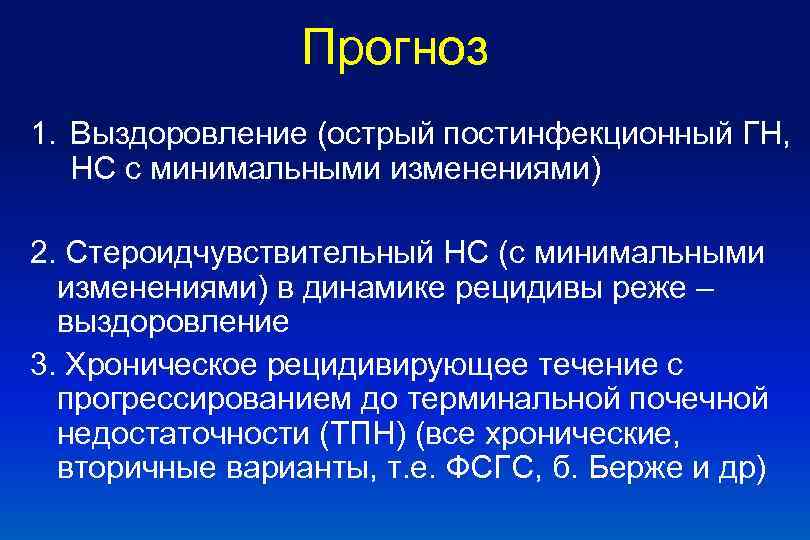 Прогноз

1. Выздоровление (острый постинфекционный ГН, НС с минимальными изменениями)

2. Стероидчувствительный НС (с минимальными изменениями) в динамике рецидивы реже – выздоровление

3. Хроническое рецидивирующее течение с прогрессированием до терминальной почечной недостаточности (ТПН) (все хронические, вторичные варианты, т.е. ФСГС, б. Берже и др)